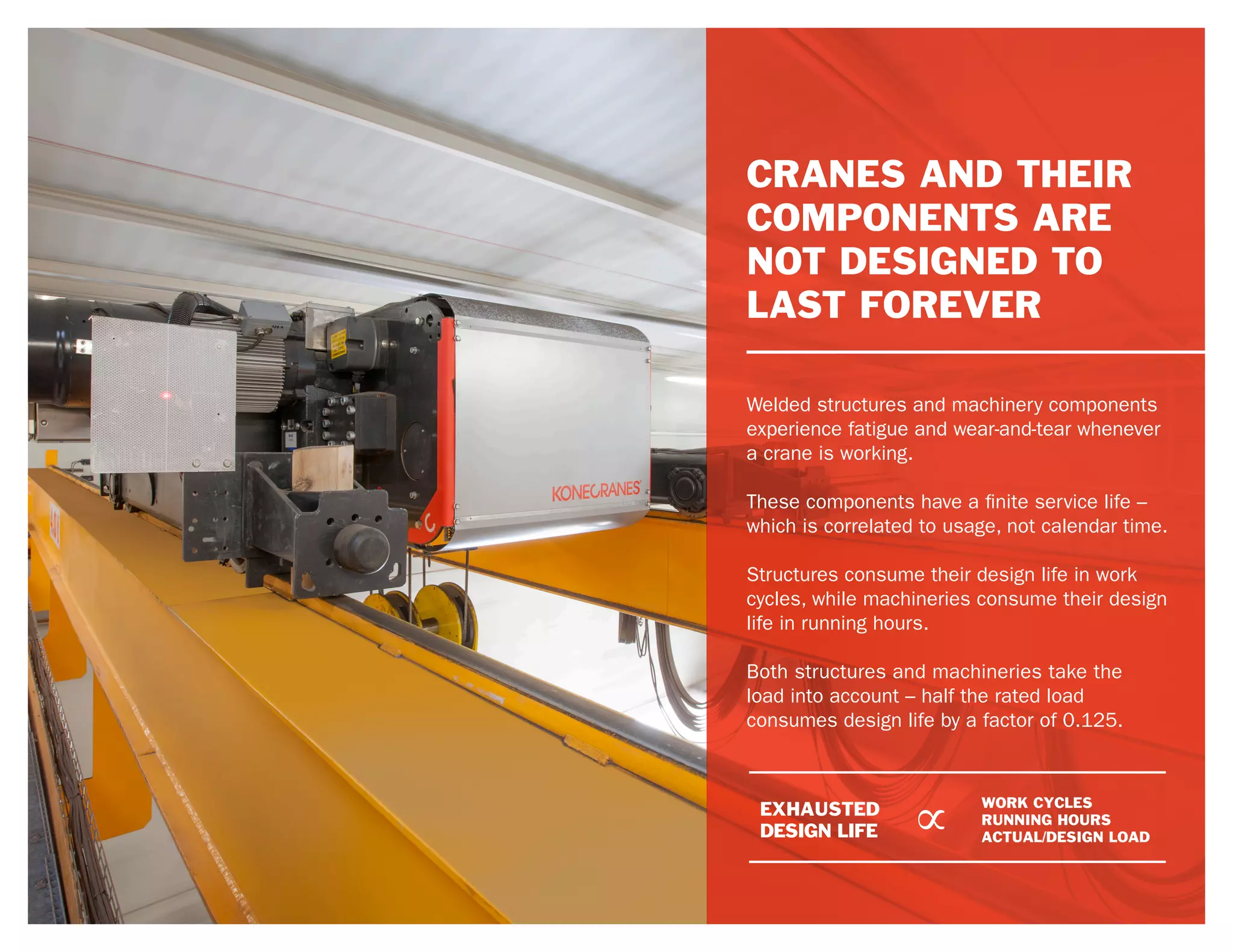 KONECRANES

CRANES AND THEIR COMPONENTS ARE NOT DESIGNED TO LAST FOREVER

Welded structures and machinery components experience fatigue and wear-and-tear whenever a crane is working.

These components have a finite service life – which is correlated to usage, not calendar time.

Structures consume their design life in work cycles, while machineries consume their design life in running hours.

Both structures and machineries take the load into account – half the rated load consumes design life by a factor of 0.125.

EXHAUSTED DESIGN LIFE $\propto$ WORK CYCLES RUNNING HOURS ACTUAL/DESIGN LOAD